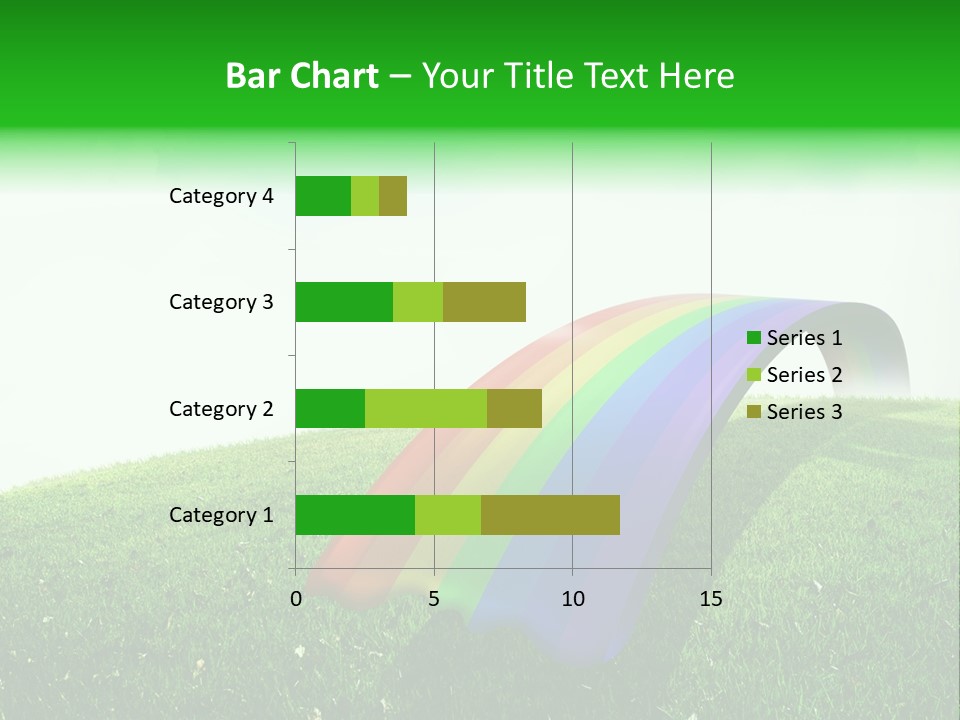 Bar Chart – Your Title Text Here

Category 4
Category 3
Category 2
Category 1

0
5
10
15

Series 1
Series 2
Series 3